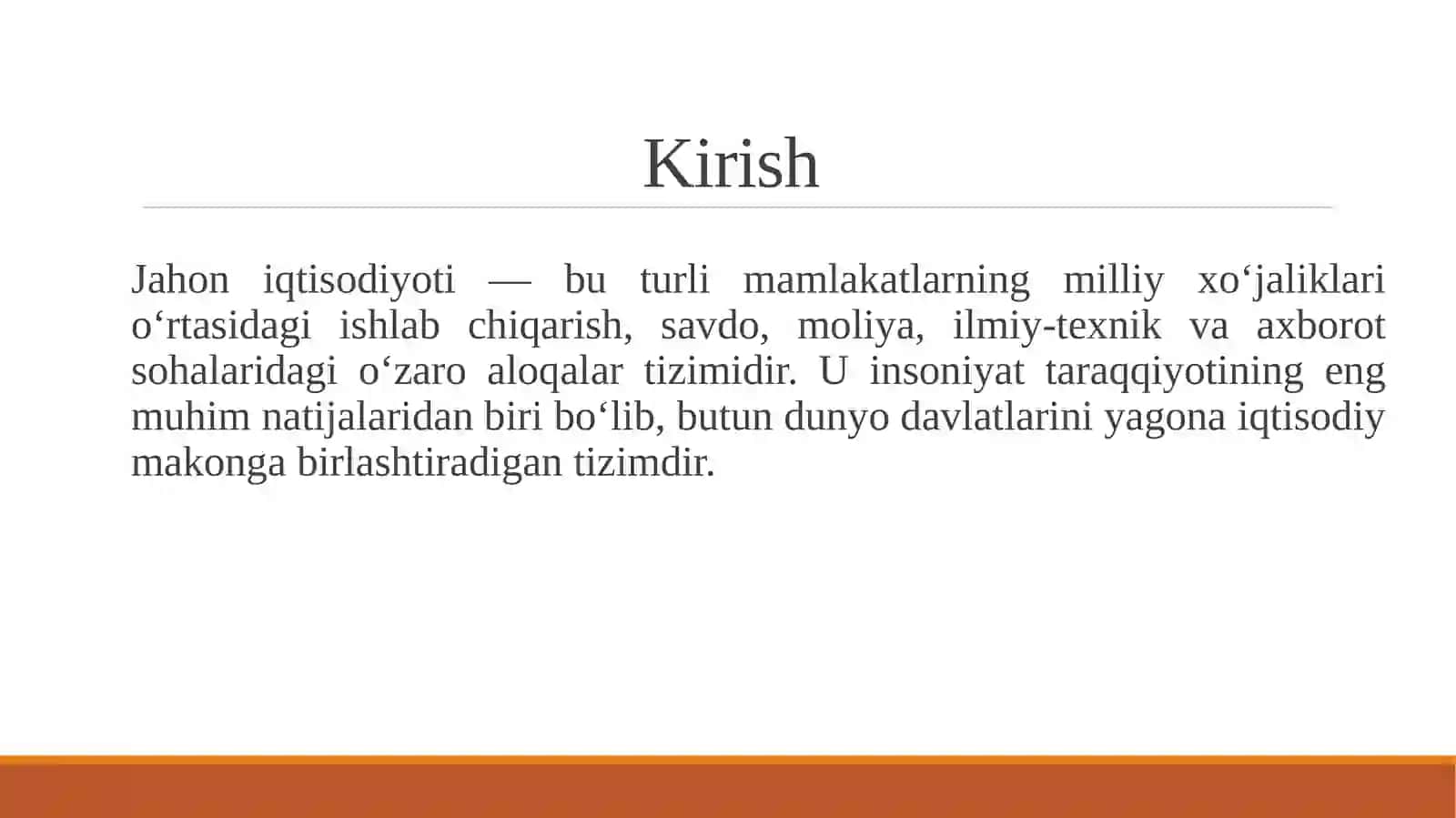 Kirish

Jahon iqtisodiyoti — bu turli mamlakatlarning milliy xo‘jaliklari o‘rtasidagi ishlab chiqarish, savdo, moliya, ilmiy-texnik va axborot sohalaridagi o‘zaro aloqalar tizimidir. U insoniyat taraqqiyotining eng muhim natijalaridan biri bo‘lib, butun dunyo davlatlarini yagona iqtisodiy makonga birlashtiradigan tizimdir.